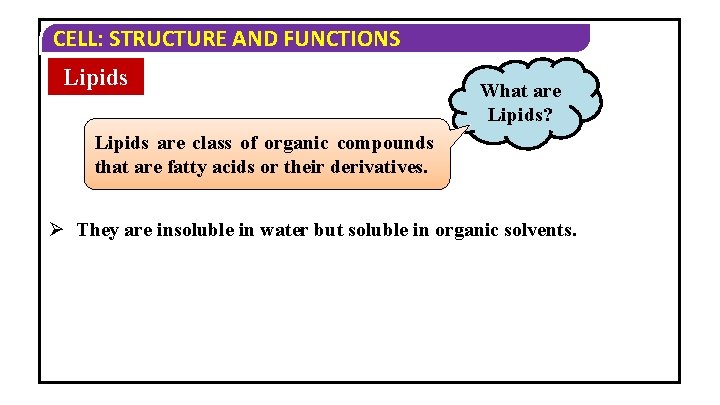 CELL: STRUCTURE AND FUNCTIONS

Lipids

What are Lipids?

Lipids are class of organic compounds that are fatty acids or their derivatives.

➢ They are insoluble in water but soluble in organic solvents.